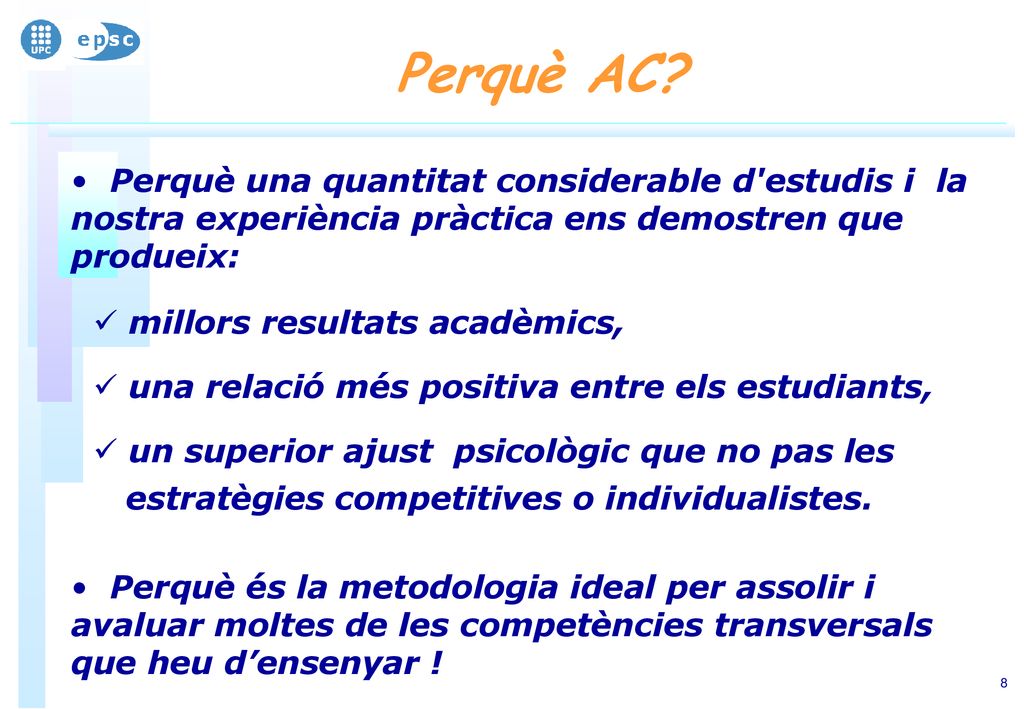 UPC epsc

Perquè AC?

• Perquè una quantitat considerable d'estudis i la nostra experiència pràctica ens demostren que produeix:

✓ millors resultats acadèmics,

✓ una relació més positiva entre els estudiants,

✓ un superior ajust psicològic que no pas les estratègies competitives o individualistes.

• Perquè és la metodologia ideal per assolir i avaluar moltes de les competències transversals que heu d’ensenyar !

8